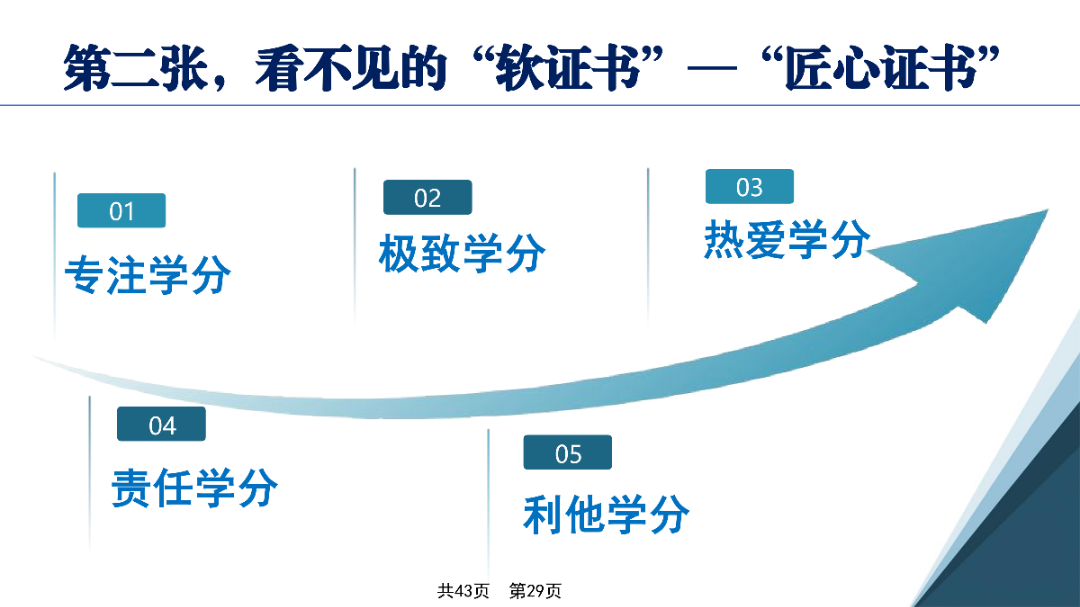 第二张，看不见的“软证书”—“匠心证书”

01
专注学分

02
极致学分

03
热爱学分

04
责任学分

05
利他学分

共43页　第29页